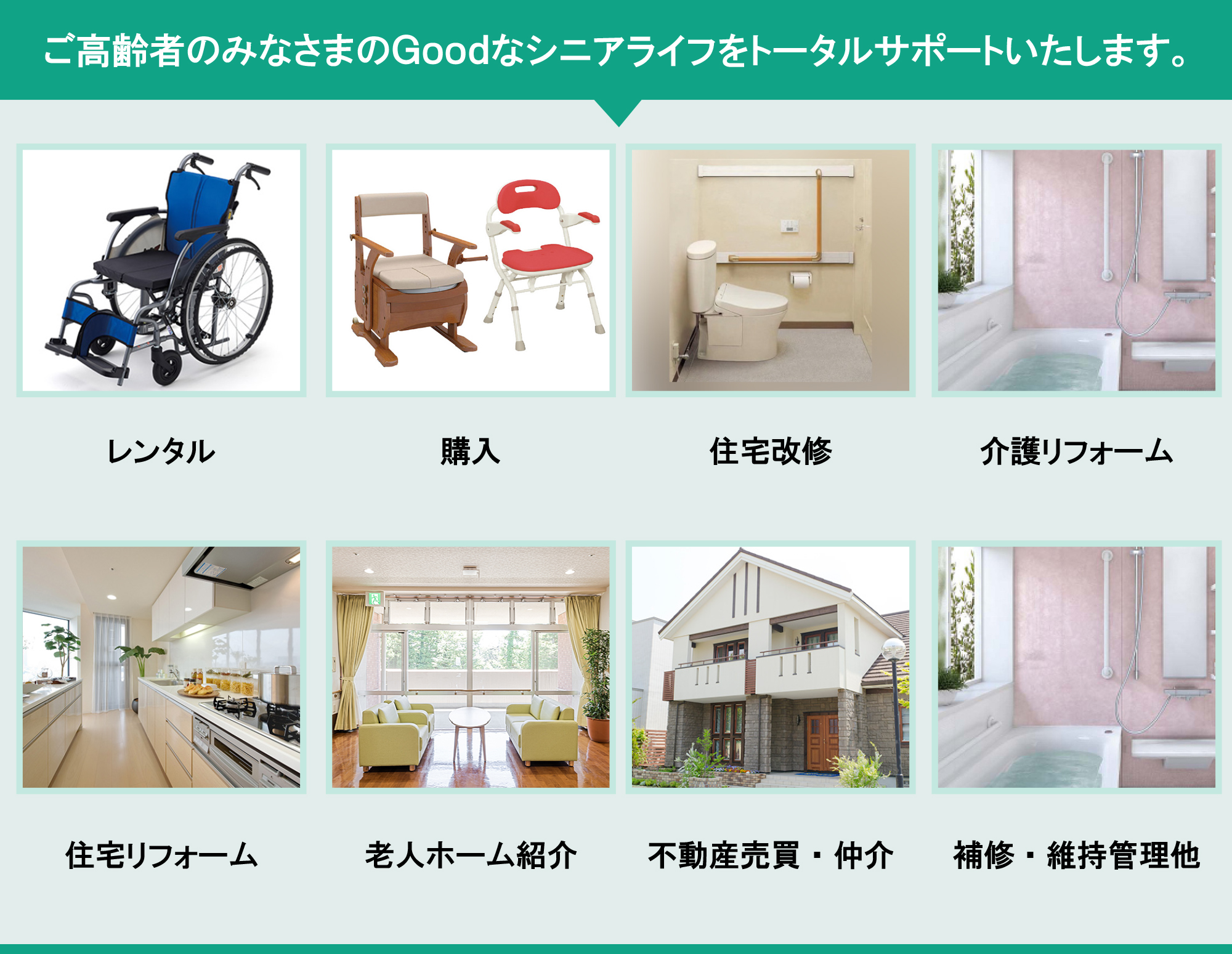 ご高齢者のみなさまのGoodなシニアライフをトータルサポートいたします。

レンタル

購入

住宅改修

介護リフォーム

住宅リフォーム

老人ホーム紹介

不動産売買・仲介

補修・維持管理他